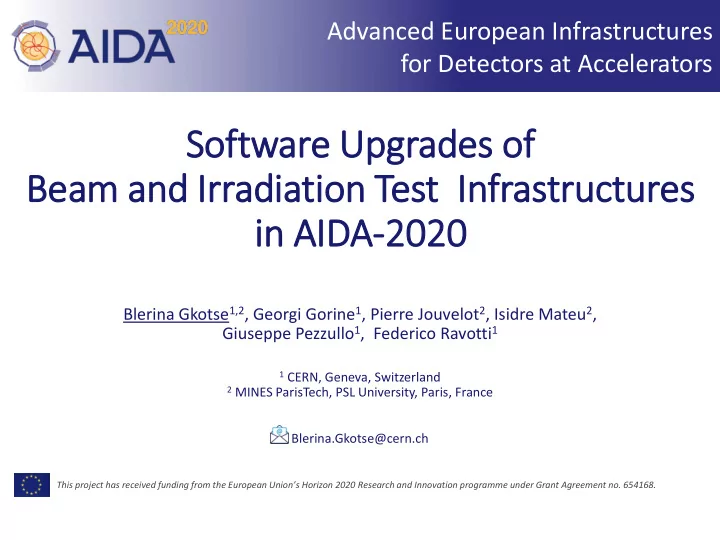 AIDA 2020

Advanced European Infrastructures for Detectors at Accelerators

Software Upgrades of Beam and Irradiation Test Infrastructures in AIDA-2020

Blerina Gkotse$^{1,2}$, Georgi Gorine$^{1}$, Pierre Jouvelot$^{2}$, Isidre Mateu$^{2}$, Giuseppe Pezzullo$^{1}$, Federico Ravotti$^{1}$

$^{1}$ CERN, Geneva, Switzerland
$^{2}$ MINES ParisTech, PSL University, Paris, France

Blerina.Gkotse@cern.ch

This project has received funding from the European Union's Horizon 2020 Research and Innovation programme under Grant Agreement no. 654168.